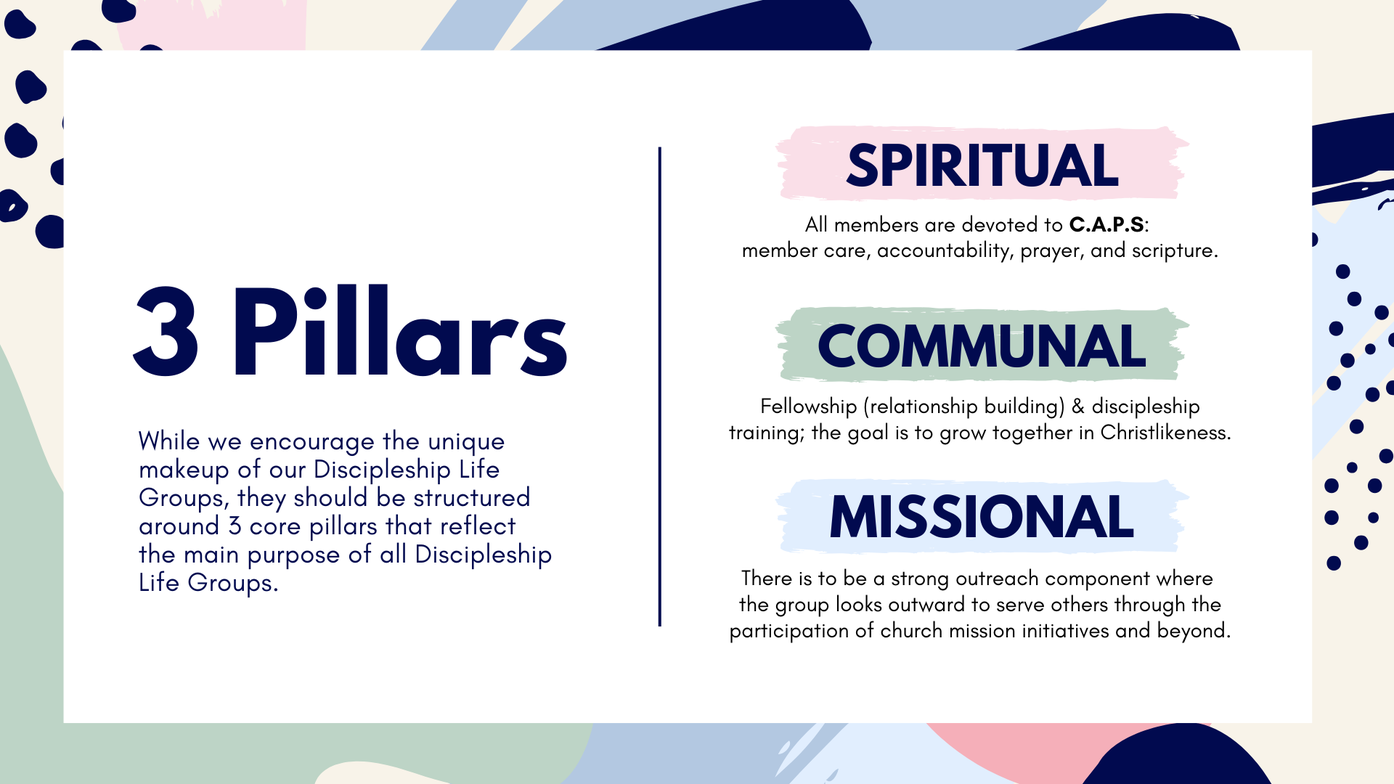 3 Pillars

While we encourage the unique makeup of our Discipleship Life Groups, they should be structured around 3 core pillars that reflect the main purpose of all Discipleship Life Groups.

SPIRITUAL

All members are devoted to C.A.P.S: member care, accountability, prayer, and scripture.

COMMUNAL

Fellowship (relationship building) & discipleship training; the goal is to grow together in Christlikeness.

MISSIONAL

There is to be a strong outreach component where the group looks outward to serve others through the participation of church mission initiatives and beyond.